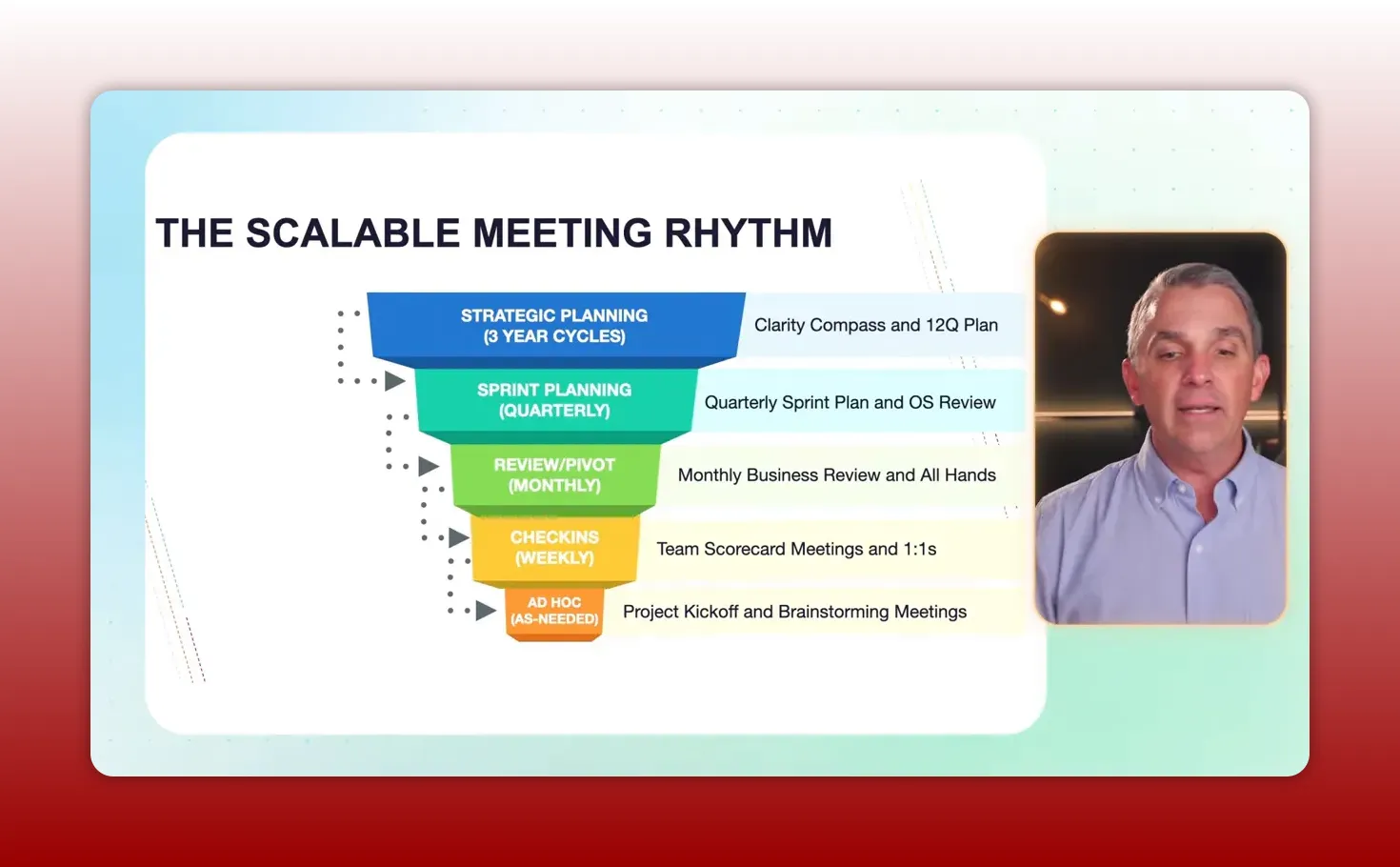 THE SCALABLE MEETING RHYTHM

STRATEGIC PLANNING
(3 YEAR CYCLES)
Clarity Compass and 12Q Plan

SPRINT PLANNING
(QUARTERLY)
Quarterly Sprint Plan and OS Review

REVIEW/PIVOT
(MONTHLY)
Monthly Business Review and All Hands

CHECKINS
(WEEKLY)
Team Scorecard Meetings and 1:1s

AD HOC
(AS-NEEDED)
Project Kickoff and Brainstorming Meetings